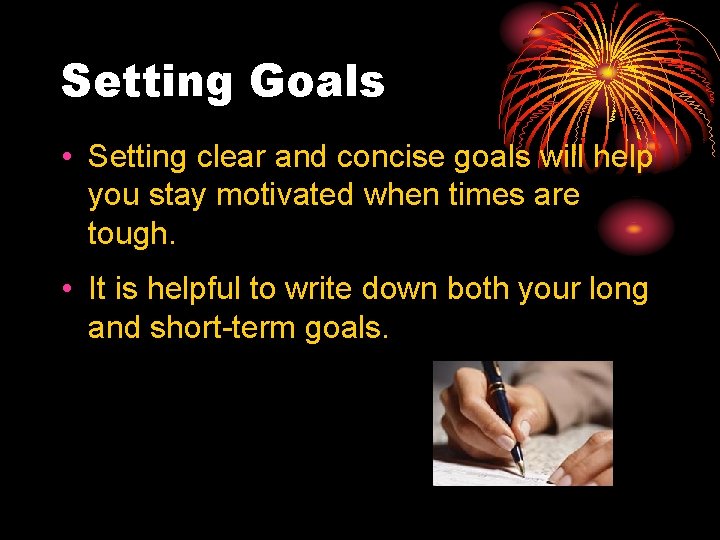 Setting Goals

• Setting clear and concise goals will help you stay motivated when times are tough.

• It is helpful to write down both your long and short-term goals.